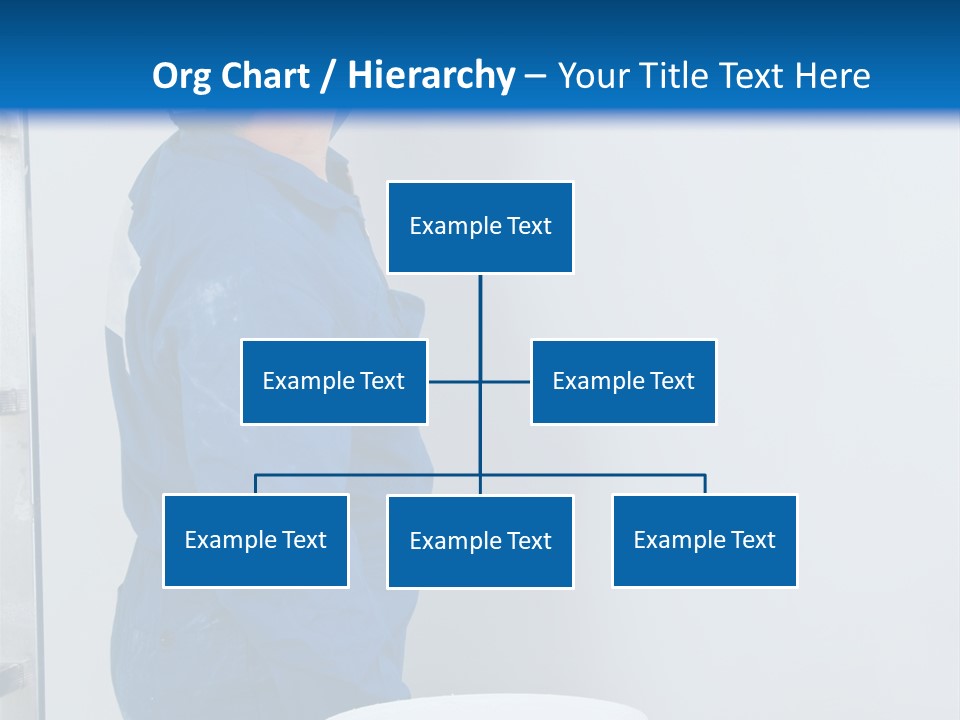 Org Chart / Hierarchy – Your Title Text Here

Example Text

Example Text

Example Text

Example Text

Example Text

Example Text